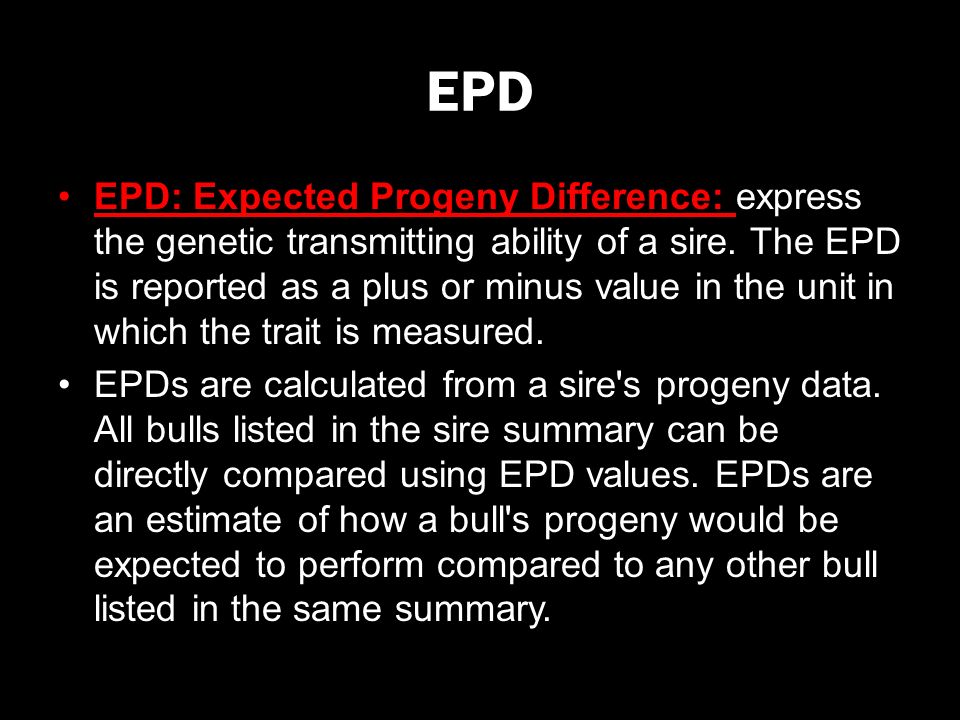 EPD

• EPD: Expected Progeny Difference: express the genetic transmitting ability of a sire. The EPD is reported as a plus or minus value in the unit in which the trait is measured.

• EPDs are calculated from a sire's progeny data. All bulls listed in the sire summary can be directly compared using EPD values. EPDs are an estimate of how a bull's progeny would be expected to perform compared to any other bull listed in the same summary.